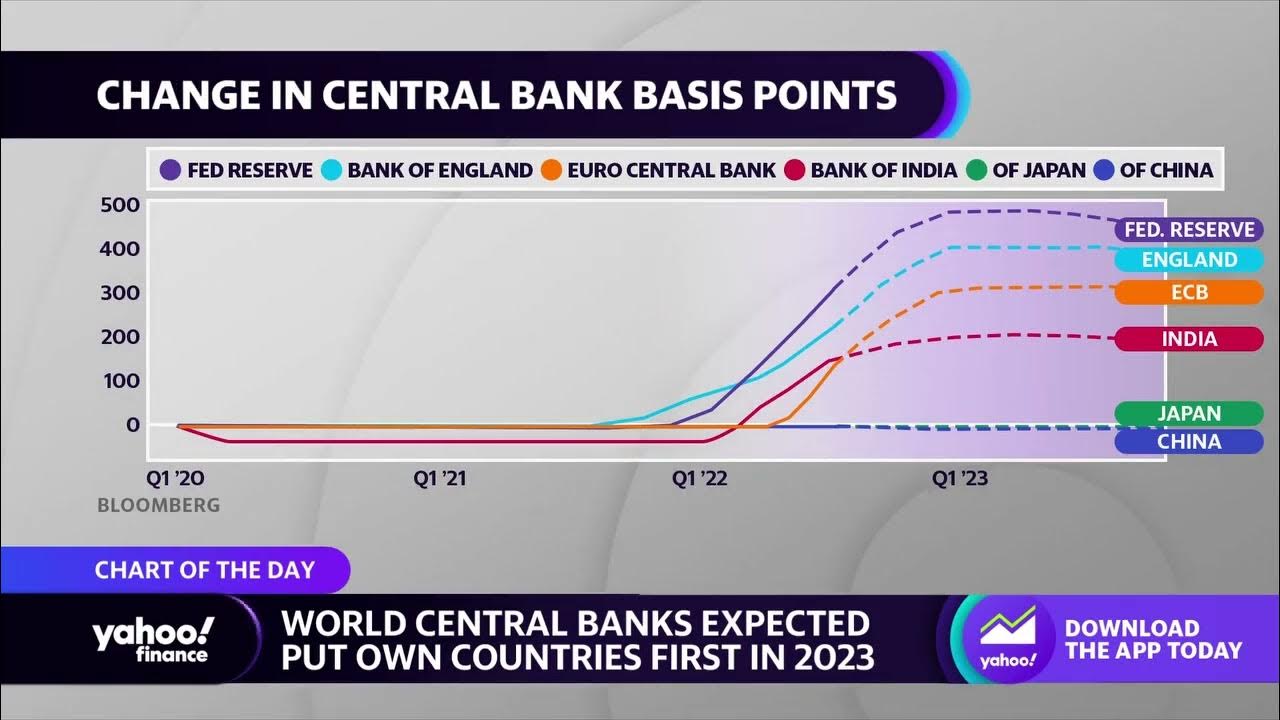 CHANGE IN CENTRAL BANK BASIS POINTS

FED RESERVE BANK OF ENGLAND EURO CENTRAL BANK BANK OF INDIA OF JAPAN OF CHINA

500
400
300
200
100
0

FED. RESERVE
ENGLAND
ECB
INDIA
JAPAN
CHINA

Q1 '20 Q1 '21 Q1 '22 Q1 '23

BLOOMBERG

CHART OF THE DAY

yahoo! finance

WORLD CENTRAL BANKS EXPECTED PUT OWN COUNTRIES FIRST IN 2023

yahoo!

DOWNLOAD THE APP TODAY